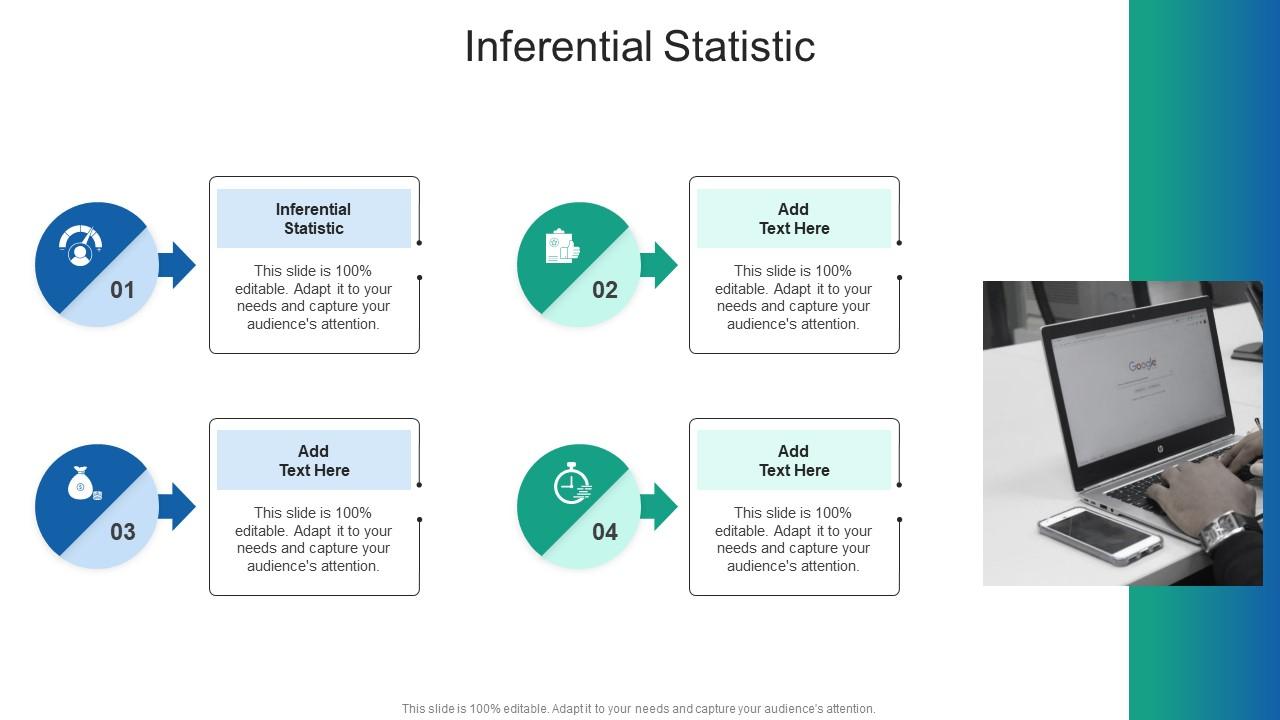 Inferential Statistic

01

Inferential Statistic

This slide is 100% editable. Adapt it to your needs and capture your audience's attention.

02

Add Text Here

This slide is 100% editable. Adapt it to your needs and capture your audience's attention.

03

Add Text Here

This slide is 100% editable. Adapt it to your needs and capture your audience's attention.

04

Add Text Here

This slide is 100% editable. Adapt it to your needs and capture your audience's attention.

Google

This slide is 100% editable. Adapt it to your needs and capture your audience's attention.